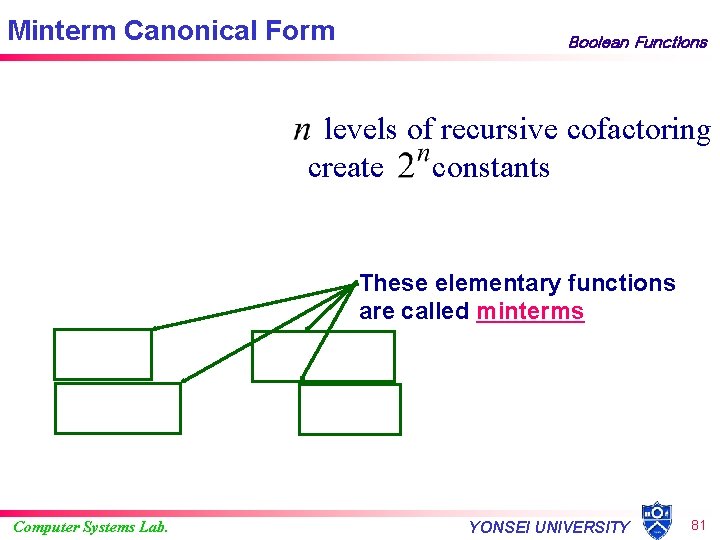 Minterm Canonical Form

Boolean Functions

$n$ levels of recursive cofactoring create $2^n$ constants

These elementary functions are called minterms

Computer Systems Lab.

YONSEI UNIVERSITY

81